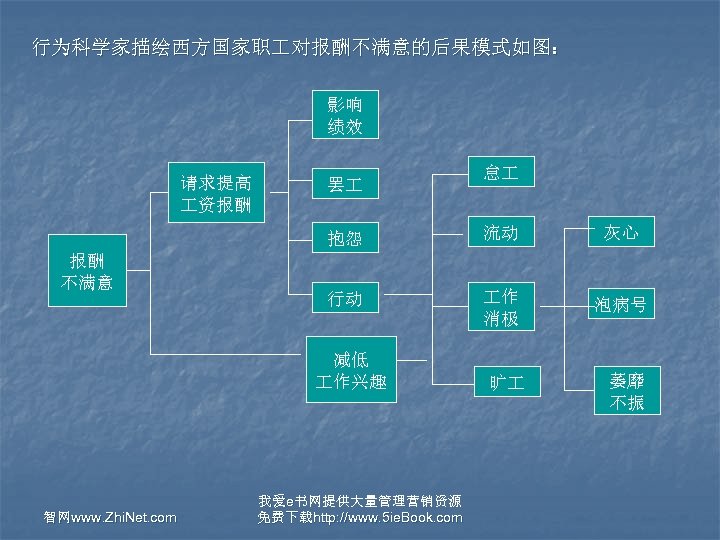 行为科学家描绘西方国家职工对报酬不满意的后果模式如图：

报酬不满意

请求提高工资报酬

影响绩效

罢工

抱怨

行动

减低工作兴趣

怠工

流动

工作消极

旷工

灰心

泡病号

萎靡不振

智网www.ZhiNet.com

我爱e书网提供大量管理营销资源
免费下载http://www.5ieBook.com